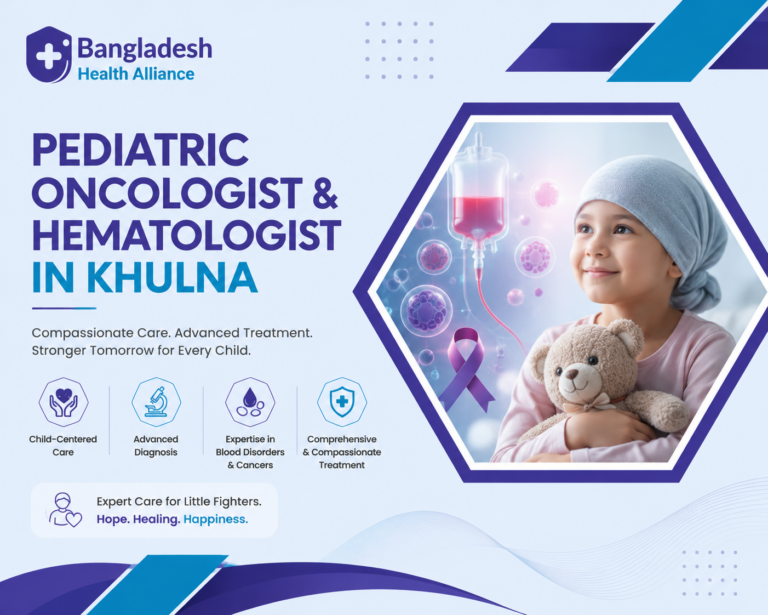 Bangladesh
Health Alliance

PEDIATRIC ONCOLOGIST & HEMATOLOGIST IN KHULNA

Compassionate Care. Advanced Treatment. Stronger Tomorrow for Every Child.

Child-Centered Care

Advanced Diagnosis

Expertise in Blood Disorders & Cancers

Comprehensive & Compassionate Treatment

Expert Care for Little Fighters.
Hope. Healing. Happiness.